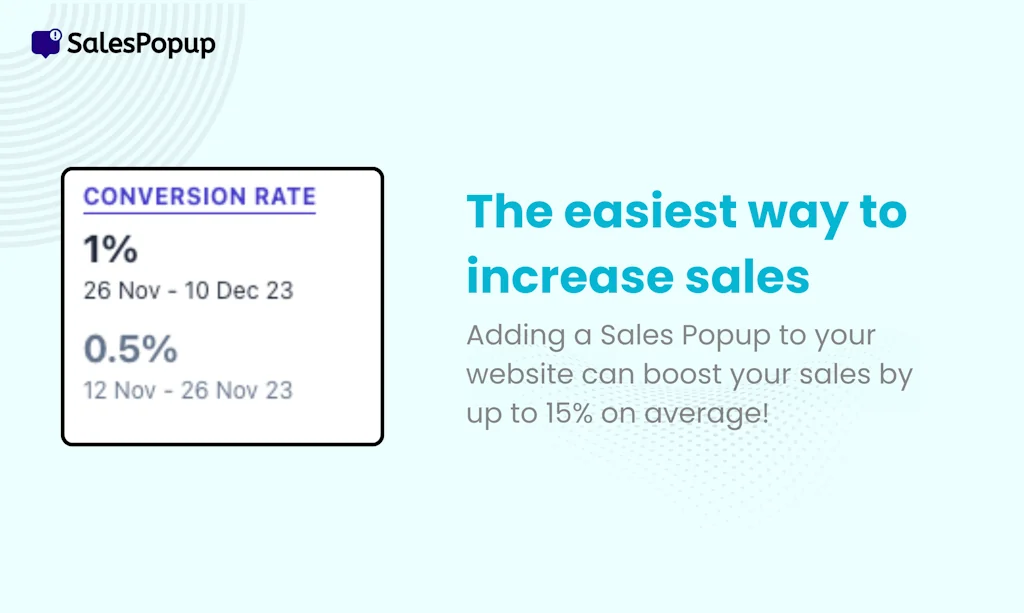 SalesPopup

CONVERSION RATE

1%
26 Nov - 10 Dec 23

0.5%
12 Nov - 26 Nov 23

The easiest way to increase sales

Adding a Sales Popup to your website can boost your sales by up to 15% on average!